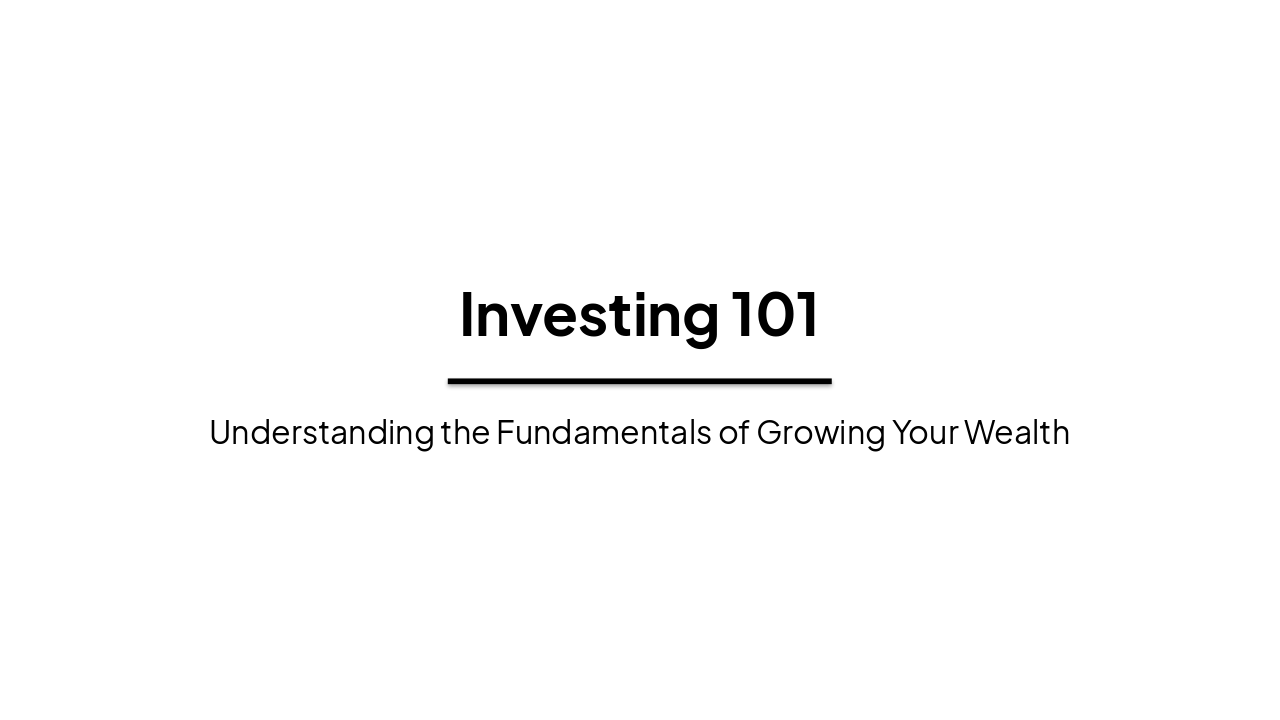 Investing 101

Understanding the Fundamentals of Growing Your Wealth